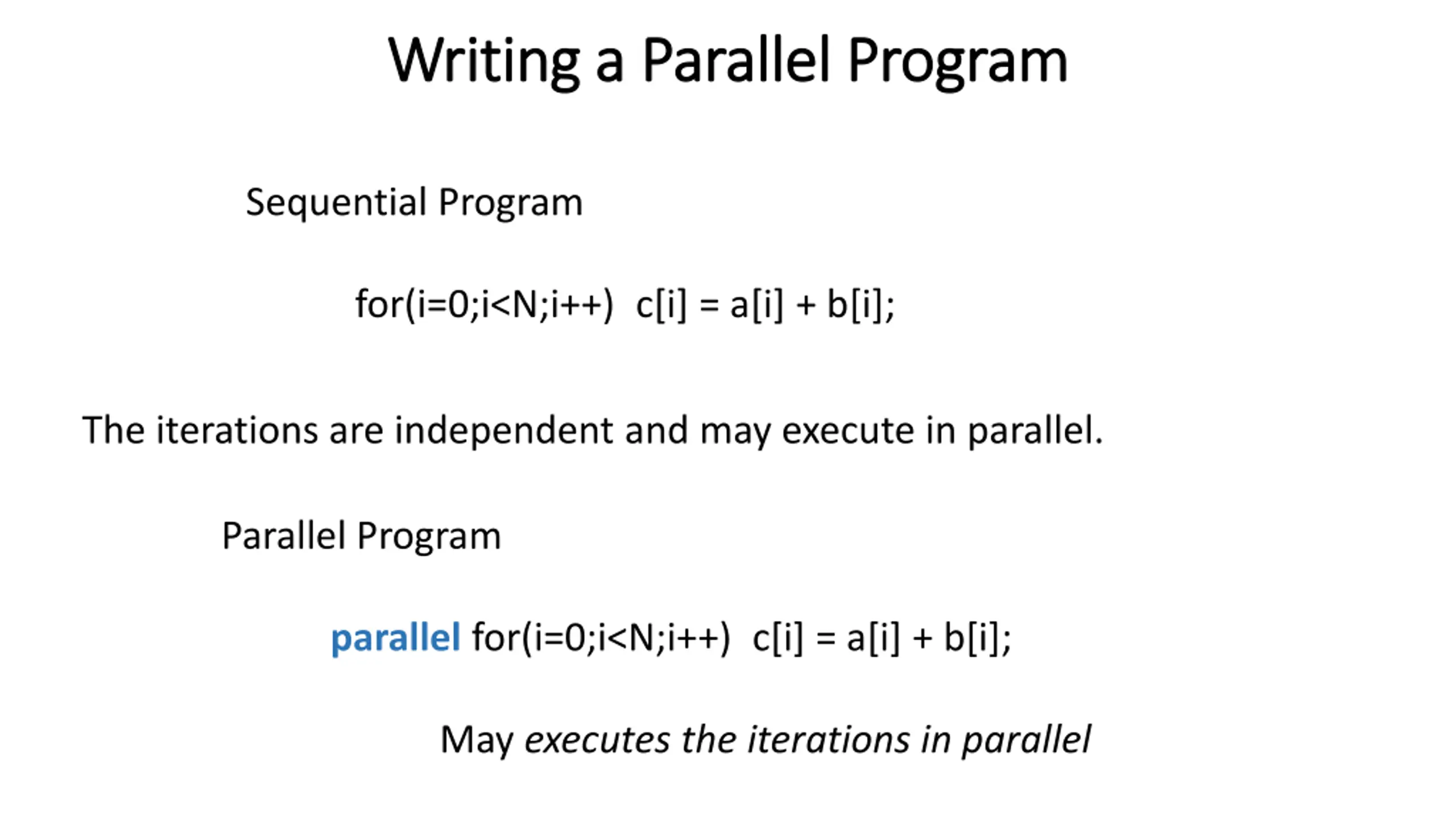 Writing a Parallel Program

Sequential Program

for(i=0;i<N;i++)  c[i] = a[i] + b[i];

The iterations are independent and may execute in parallel.

Parallel Program

parallel for(i=0;i<N;i++)  c[i] = a[i] + b[i];

May executes the iterations in parallel